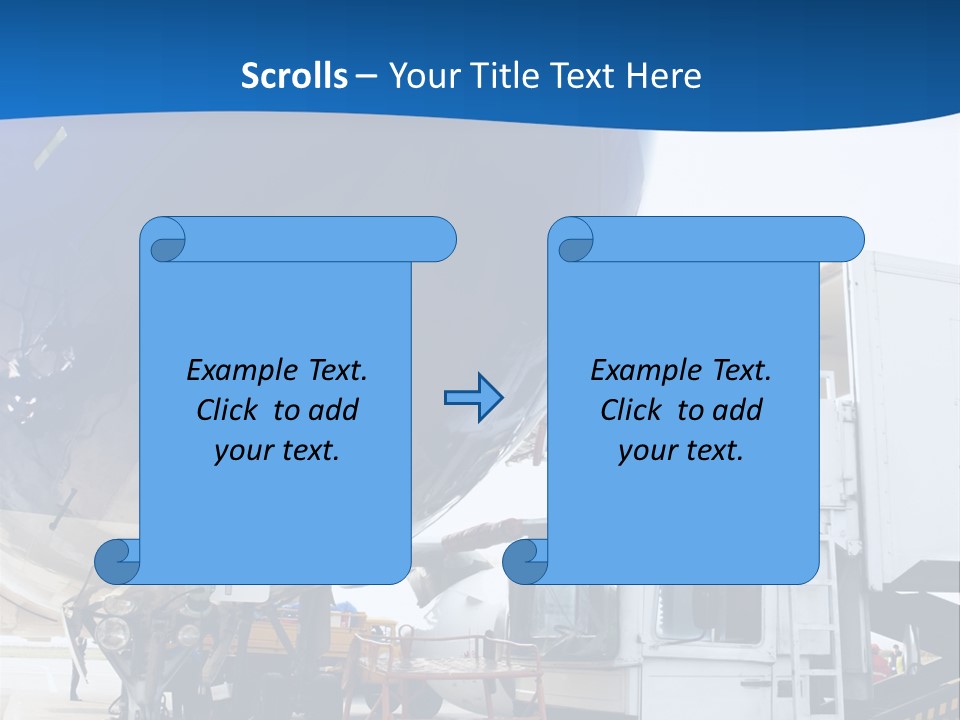 Scrolls – Your Title Text Here

Example Text. Click to add your text.

Example Text. Click to add your text.